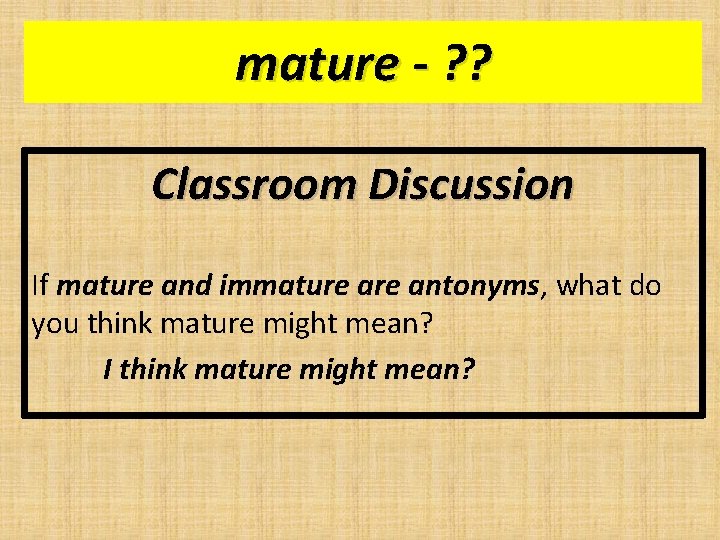 mature - ??

Classroom Discussion

If mature and immature are antonyms, what do you think mature might mean?

I think mature might mean?